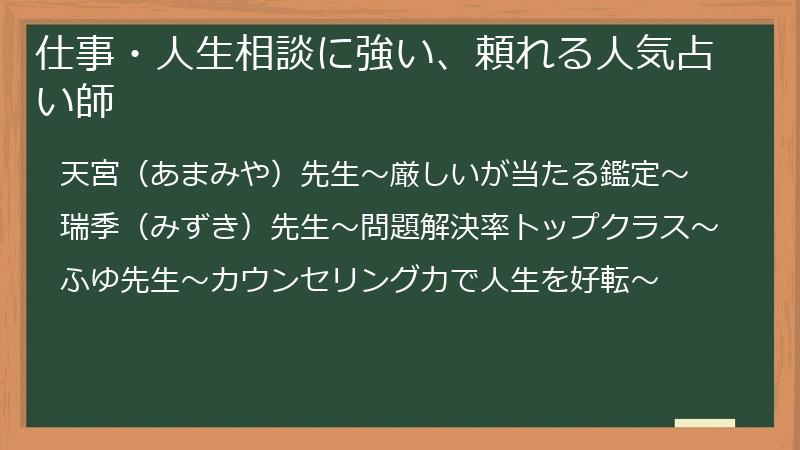 仕事・人生相談に強い、頼れる人気占い師

天宮（あまみや）先生～厳しいが当たる鑑定～

瑞季（みずき）先生～問題解決率トップクラス～

ふゆ先生～カウンセリング力で人生を好転～